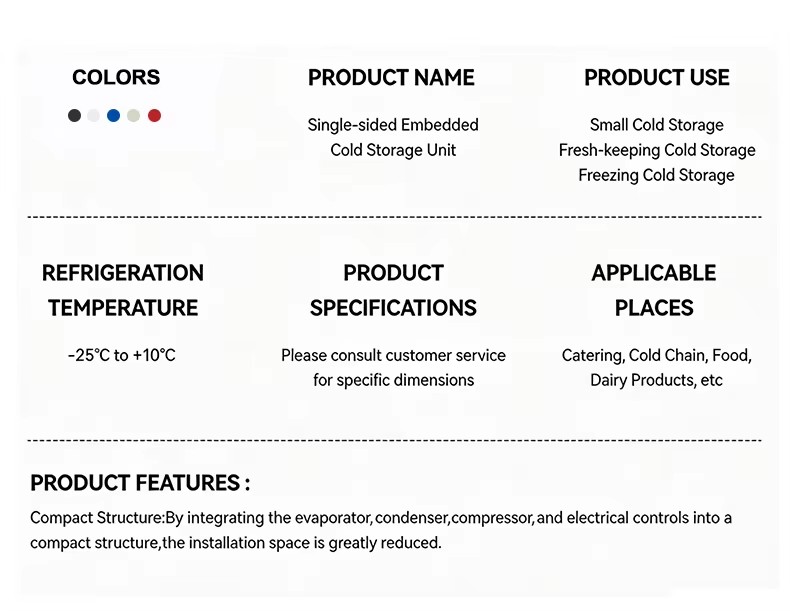 COLORS

PRODUCT NAME

Single-sided Embedded Cold Storage Unit

PRODUCT USE

Small Cold Storage
Fresh-keeping Cold Storage
Freezing Cold Storage

REFRIGERATION TEMPERATURE

-25°C to +10°C

PRODUCT SPECIFICATIONS

Please consult customer service for specific dimensions

APPLICABLE PLACES

Catering, Cold Chain, Food, Dairy Products, etc

PRODUCT FEATURES :

Compact Structure:By integrating the evaporator,condenser,compressor,and electrical controls into a compact structure,the installation space is greatly reduced.